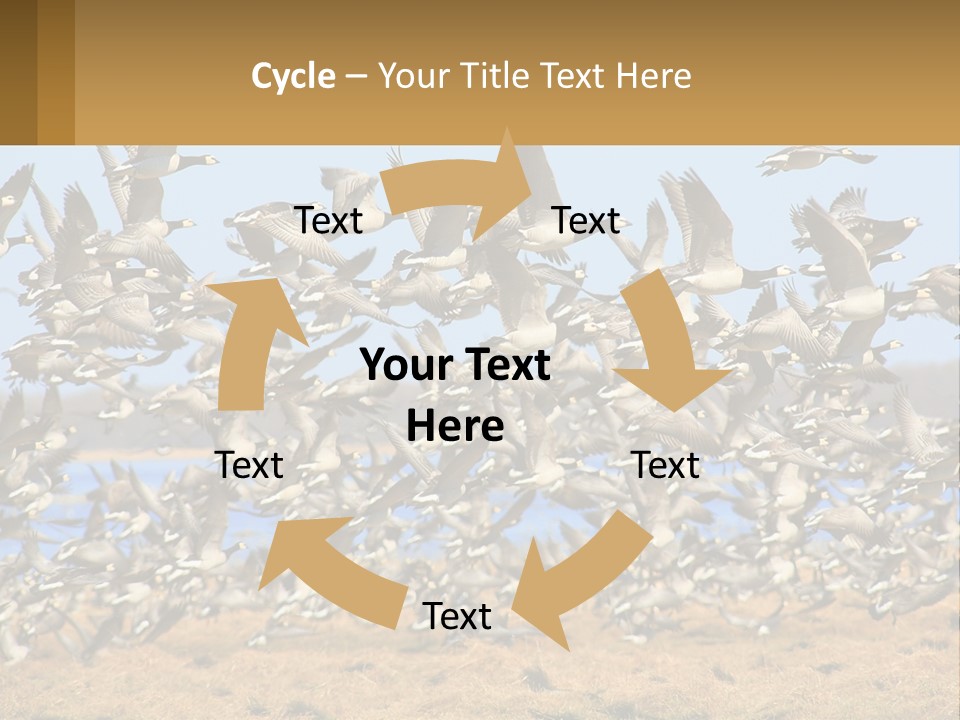 Cycle – Your Title Text Here

Text

Text

Your Text Here

Text

Text

Text